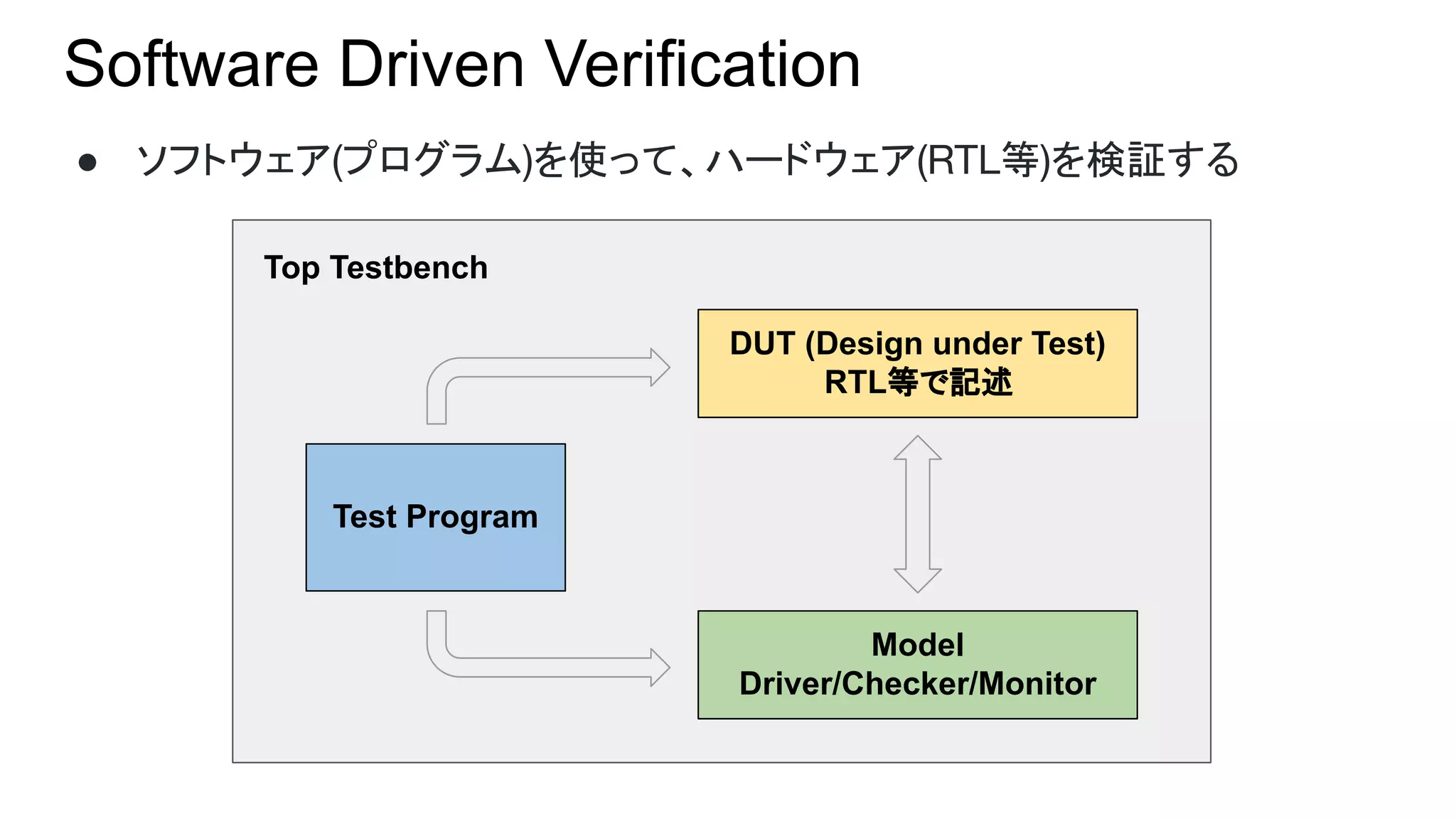 Software Driven Verification

● ソフトウェア(プログラム)を使って、ハードウェア(RTL等)を検証する

Top Testbench

DUT (Design under Test)
RTL等で記述

Test Program

Model
Driver/Checker/Monitor